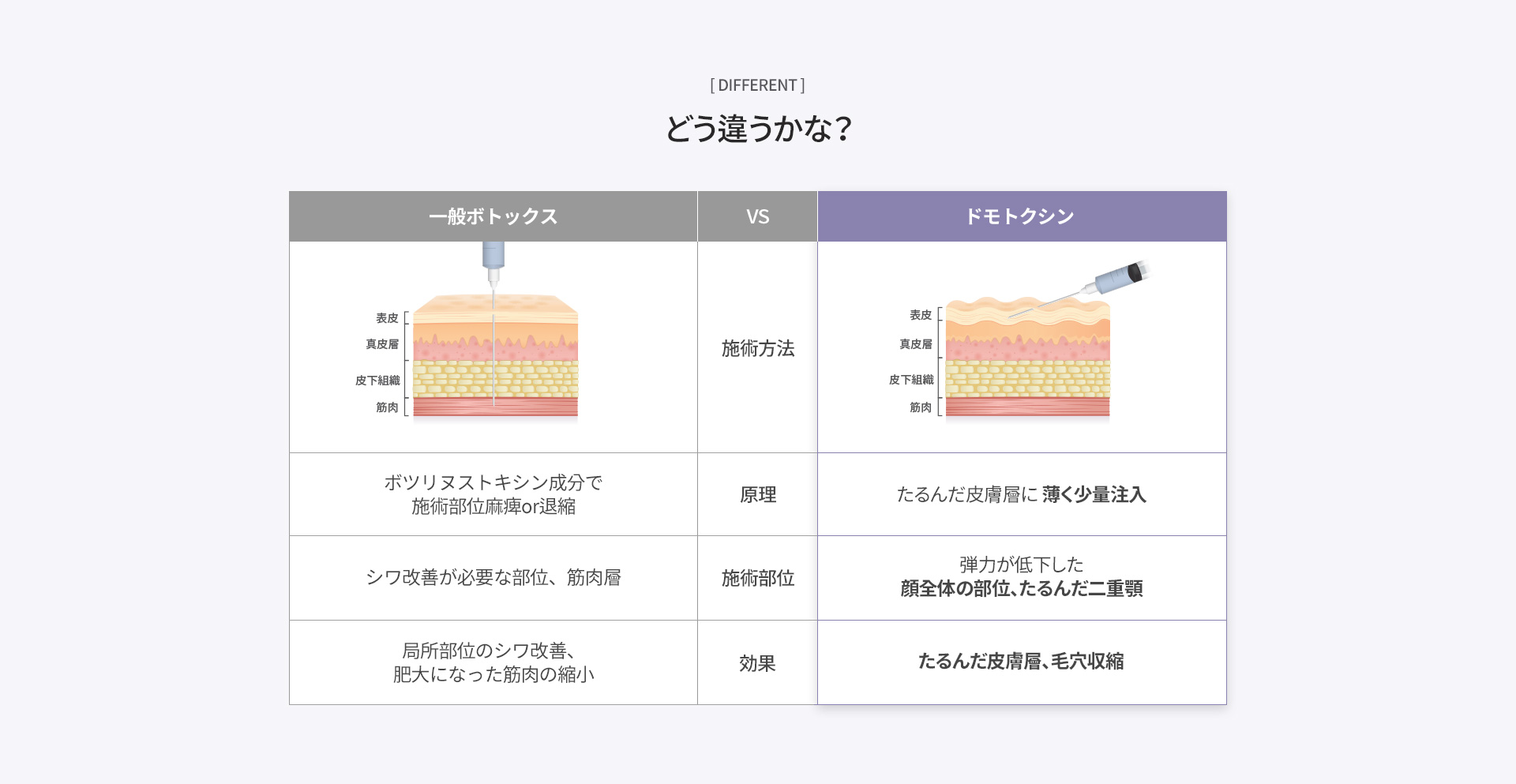 [ DIFFERENT ]

どう違うかな？

| 一般ボトックス | VS | ドモトクシン |
|---|---|---|
| 表皮 真皮層 皮下組織 筋肉 | 施術方法 | 表皮 真皮層 皮下組織 筋肉 |
| ボツリヌストキシン成分で 施術部位麻痺or退縮 | 原理 | たるんだ皮膚層に 薄く少量注入 |
| シワ改善が必要な部位、筋肉層 | 施術部位 | 弾力が低下した 顔全体の部位､たるんだ二重顎 |
| 局所部位のシワ改善、 肥大になった筋肉の縮小 | 効果 | たるんだ皮膚層､毛穴収縮 |